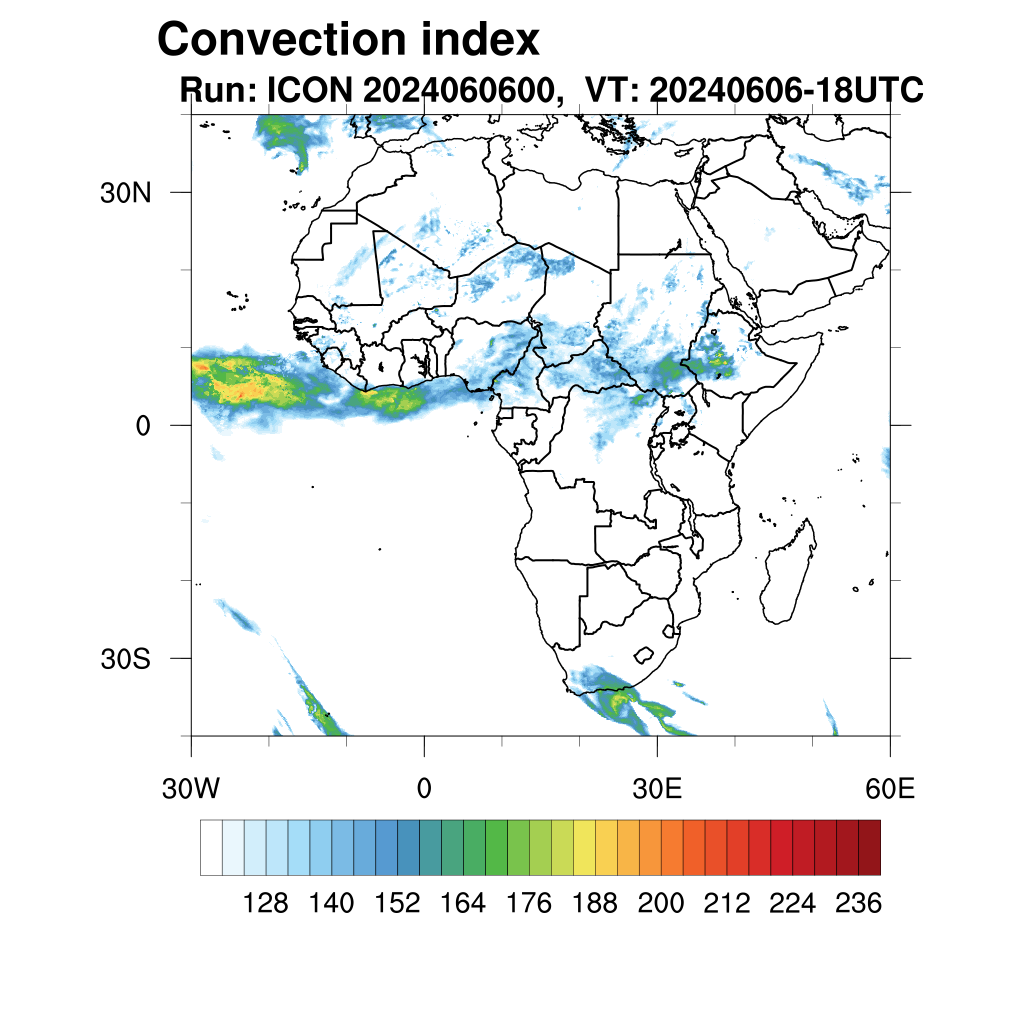 Convection index
Run: ICON 2024060600,  VT: 20240606-18UTC

30N
0
30S

30W
0
30E
60E

128 140 152 164 176 188 200 212 224 236